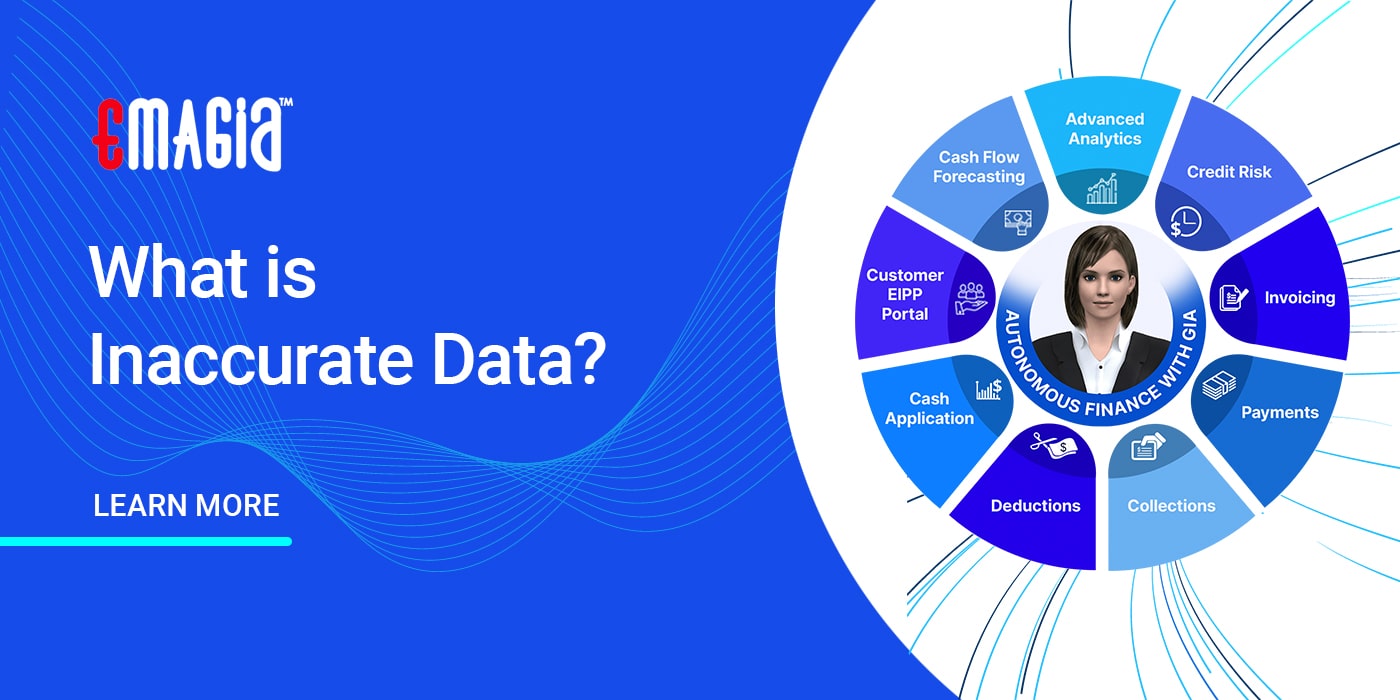 EMAGIA™

What is Inaccurate Data?

LEARN MORE

Advanced Analytics

Credit Risk

Invoicing

Payments

Collections

Deductions

Cash Application

Customer EIPP Portal

Cash Flow Forecasting

AUTONOMOUS FINANCE WITH GIA